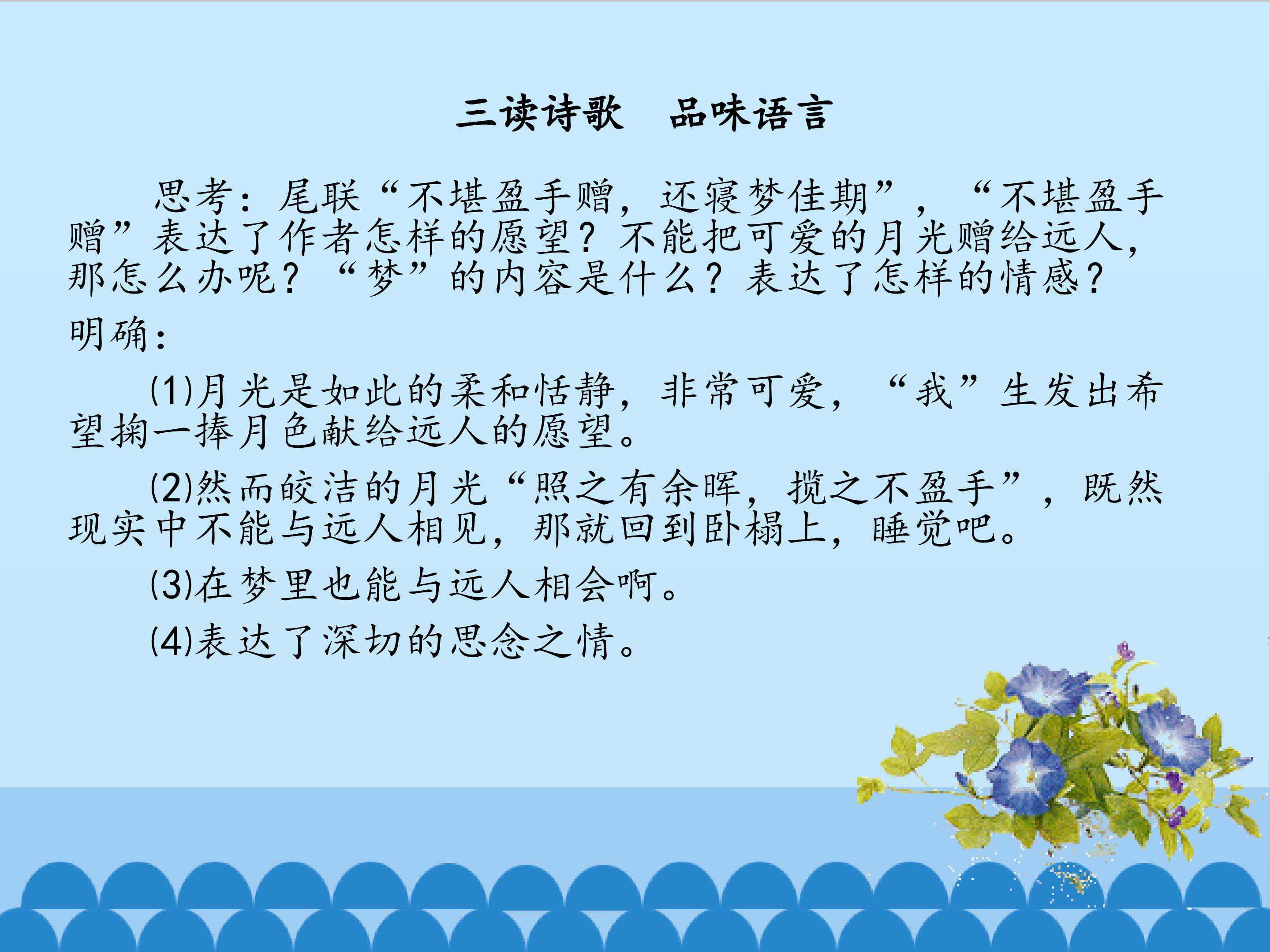 三读诗歌　品味语言

思考：尾联“不堪盈手赠，还寝梦佳期”，“不堪盈手赠”表达了作者怎样的愿望？不能把可爱的月光赠给远人，那怎么办呢？“梦”的内容是什么？表达了怎样的情感？

明确：

(1)月光是如此的柔和恬静，非常可爱，“我”生发出希望掬一捧月色献给远人的愿望。

(2)然而皎洁的月光“照之有余晖，揽之不盈手”，既然现实中不能与远人相见，那就回到卧榻上，睡觉吧。

(3)在梦里也能与远人相会啊。

(4)表达了深切的思念之情。